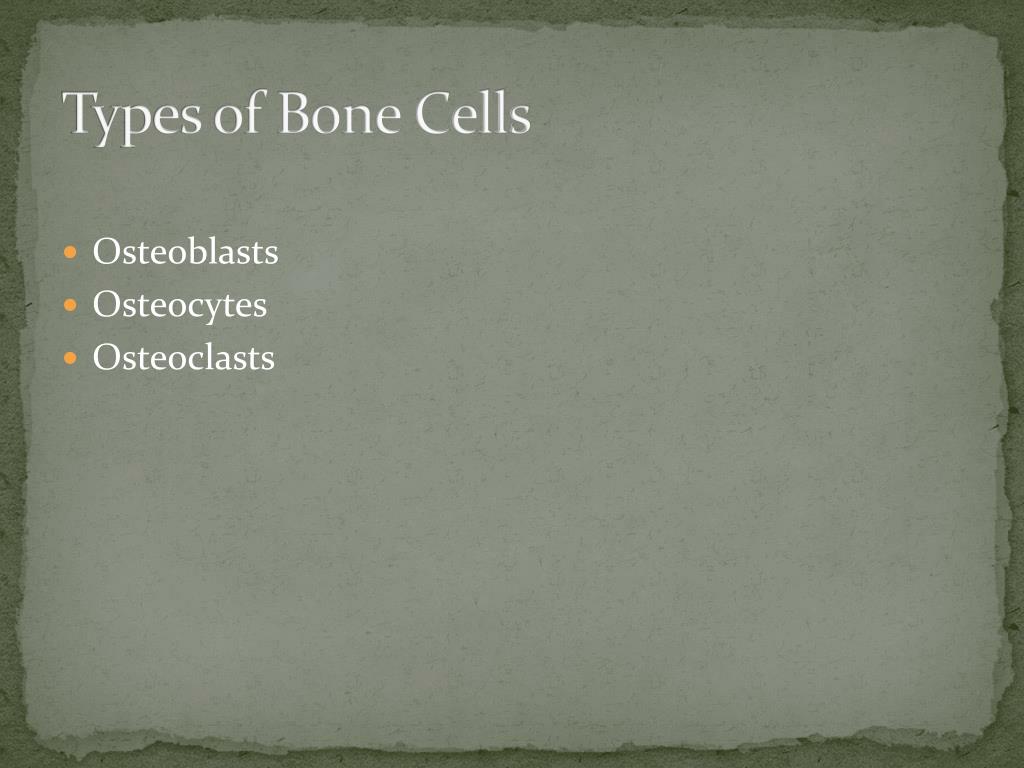 Types of Bone Cells

- Osteoblasts
- Osteocytes
- Osteoclasts